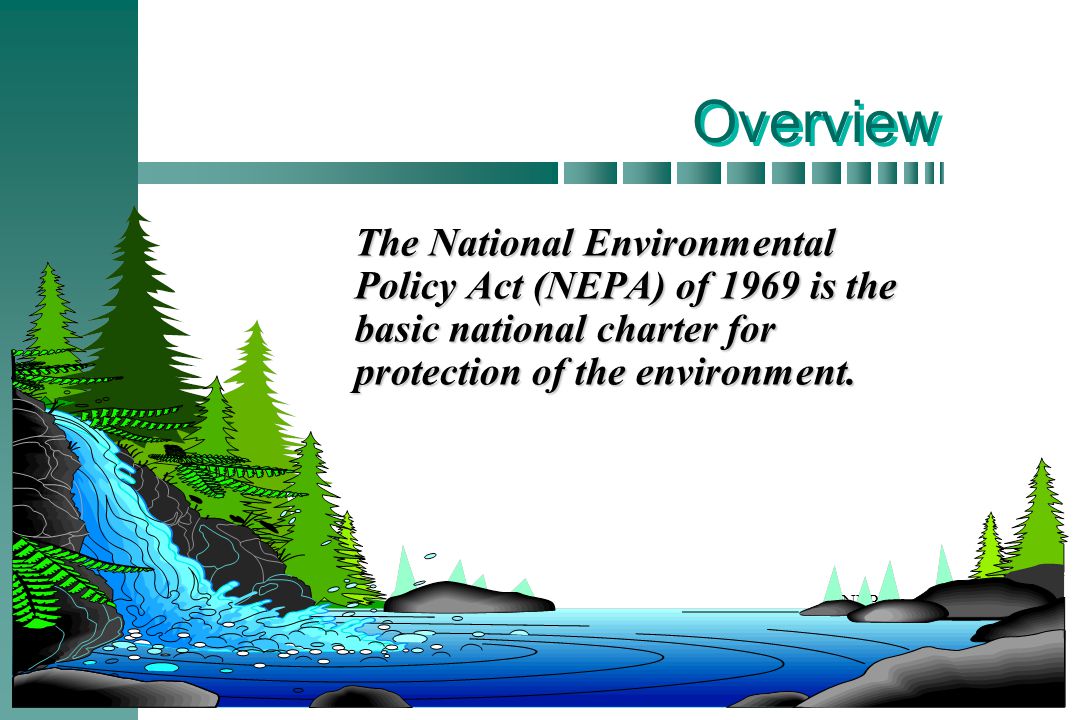 Overview

The National Environmental Policy Act (NEPA) of 1969 is the basic national charter for protection of the environment.